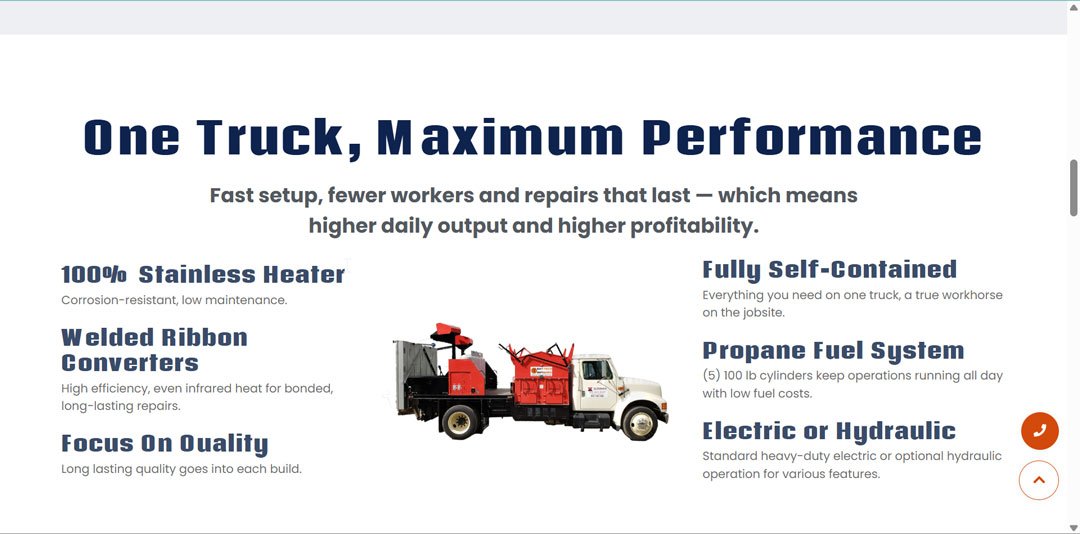 One Truck, Maximum Performance

Fast setup, fewer workers and repairs that last — which means higher daily output and higher profitability.

100% Stainless Heater
Corrosion-resistant, low maintenance.

Welded Ribbon Converters
High efficiency, even infrared heat for bonded, long-lasting repairs.

Focus On Quality
Long lasting quality goes into each build.

Fully Self-Contained
Everything you need on one truck, a true workhorse on the jobsite.

Propane Fuel System
(5) 100 lb cylinders keep operations running all day with low fuel costs.

Electric or Hydraulic
Standard heavy-duty electric or optional hydraulic operation for various features.